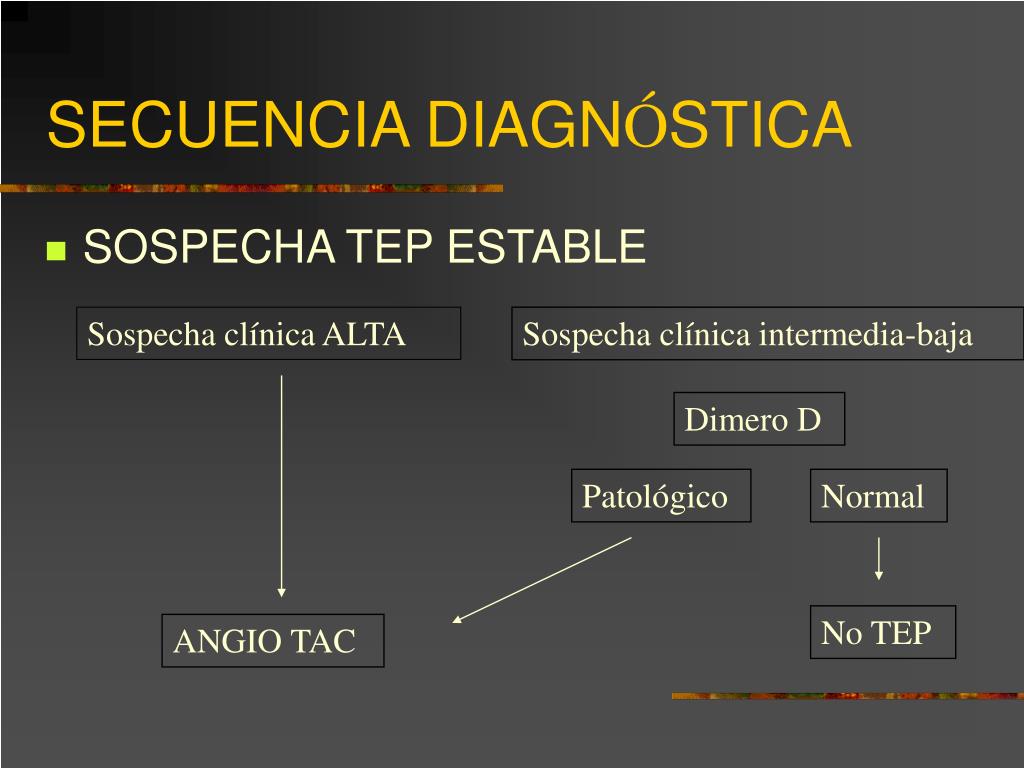 SECUENCIA DIAGNÓSTICA

SOSPECHA TEP ESTABLE

Sospecha clínica ALTA

Sospecha clínica intermedia-baja

Dimero D

Patológico

Normal

ANGIO TAC

No TEP